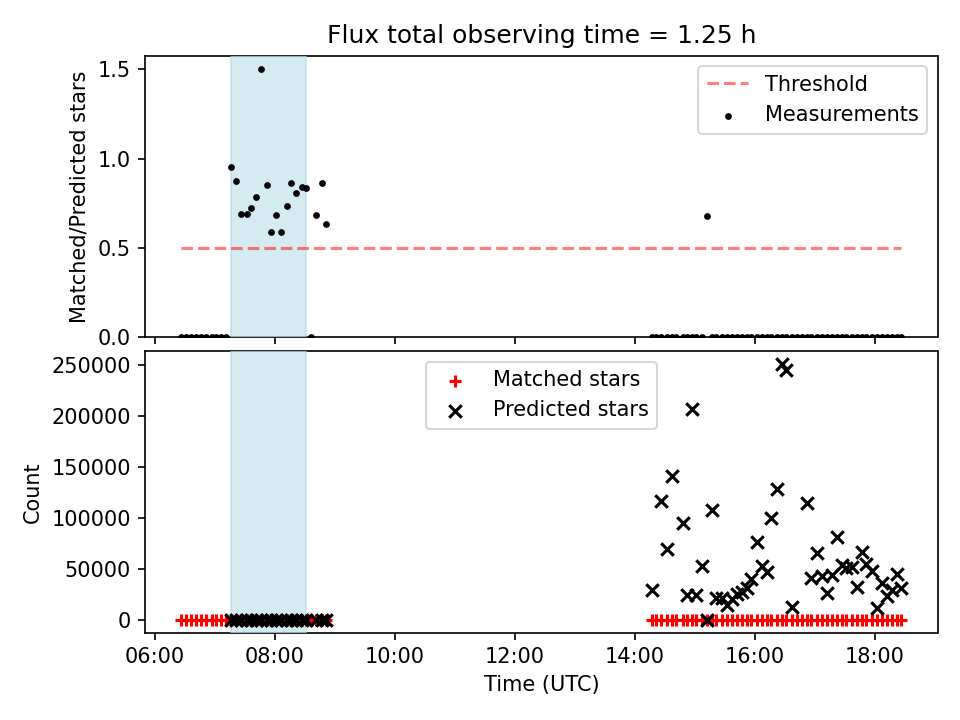 Flux total observing time = 1.25 h

Matched/Predicted stars

1.5
1.0
0.5
0.0

Threshold
Measurements

Count

250000
200000
150000
100000
50000
0

Matched stars
Predicted stars

06:00 08:00 10:00 12:00 14:00 16:00 18:00

Time (UTC)